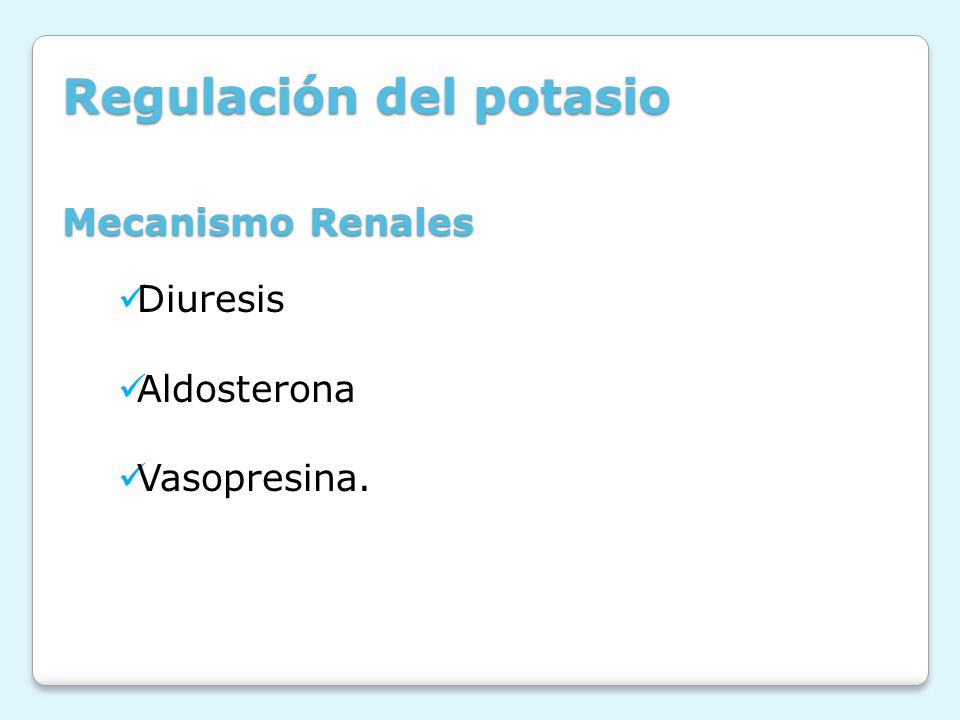 Regulación del potasio

Mecanismo Renales

✓Diuresis

✓Aldosterona

✓Vasopresina.